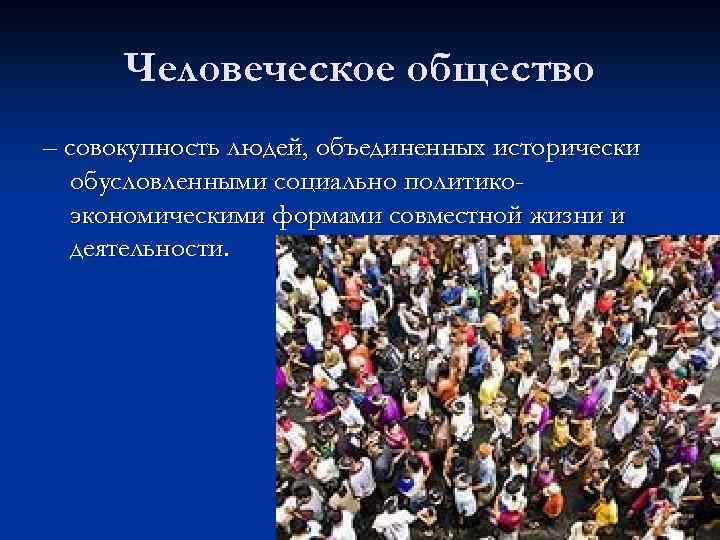 Человеческое общество

– совокупность людей, объединенных исторически обусловленными социально политико-экономическими формами совместной жизни и деятельности.